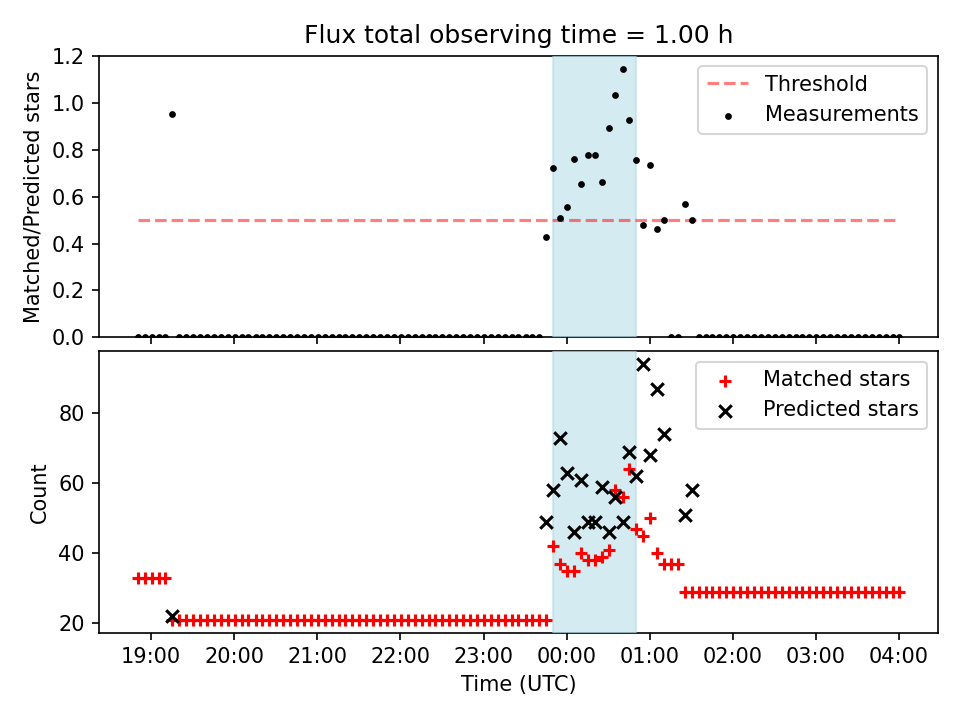 Flux total observing time = 1.00 h

Matched/Predicted stars

1.2
1.0
0.8
0.6
0.4
0.2
0.0

Threshold
Measurements

Count

80
60
40
20

Matched stars
Predicted stars

19:00
20:00
21:00
22:00
23:00
00:00
01:00
02:00
03:00
04:00

Time (UTC)